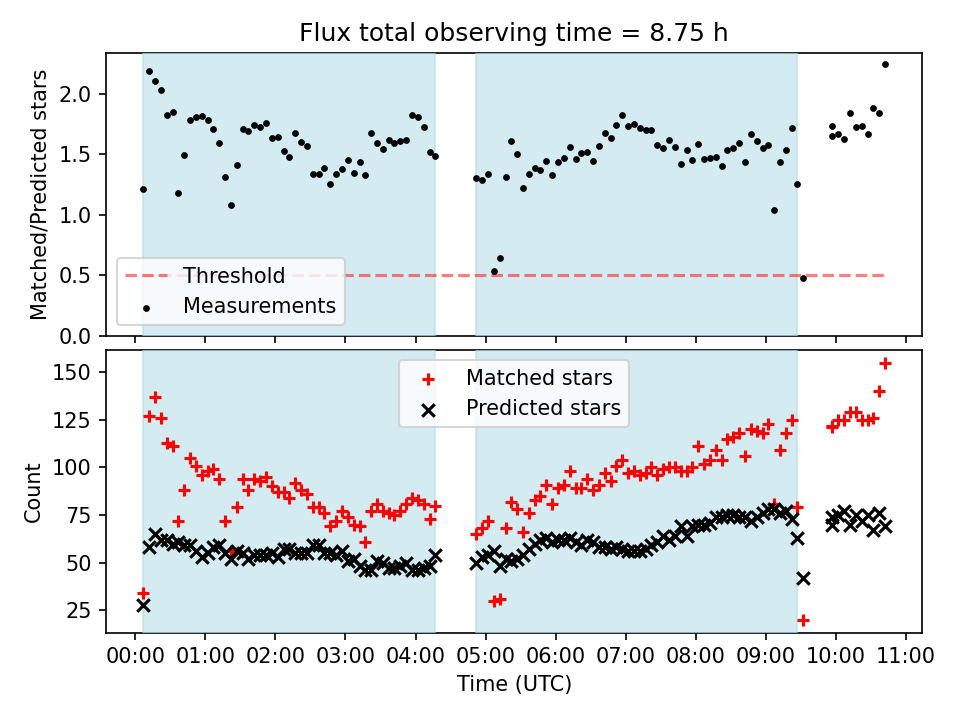 Flux total observing time = 8.75 h

Matched/Predicted stars

2.0
1.5
1.0
0.5
0.0

Threshold
Measurements

Count

150
125
100
75
50
25

Matched stars
Predicted stars

00:00 01:00 02:00 03:00 04:00 05:00 06:00 07:00 08:00 09:00 10:00 11:00

Time (UTC)